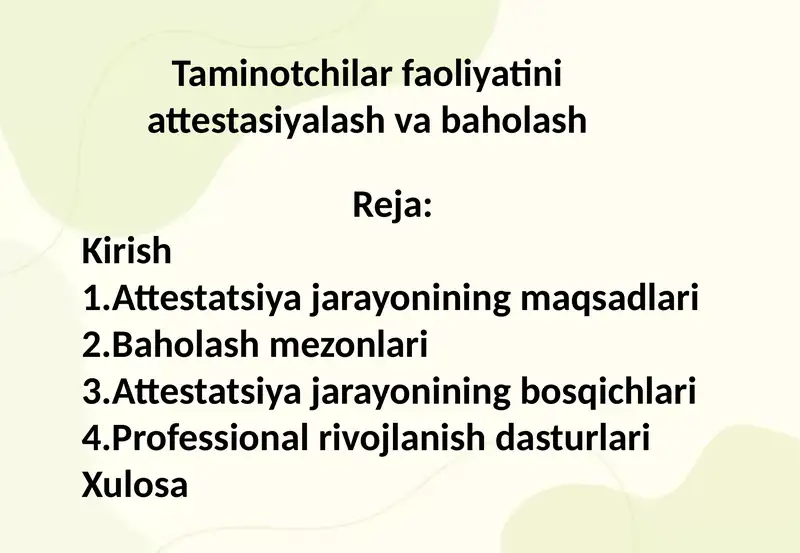 Taminotchilar faoliyatini attestasiyalash va baholash

Reja:

Kirish
1.Attestatsiya jarayonining maqsadlari
2.Baholash mezonlari
3.Attestatsiya jarayonining bosqichlari
4.Professional rivojlanish dasturlari
Xulosa